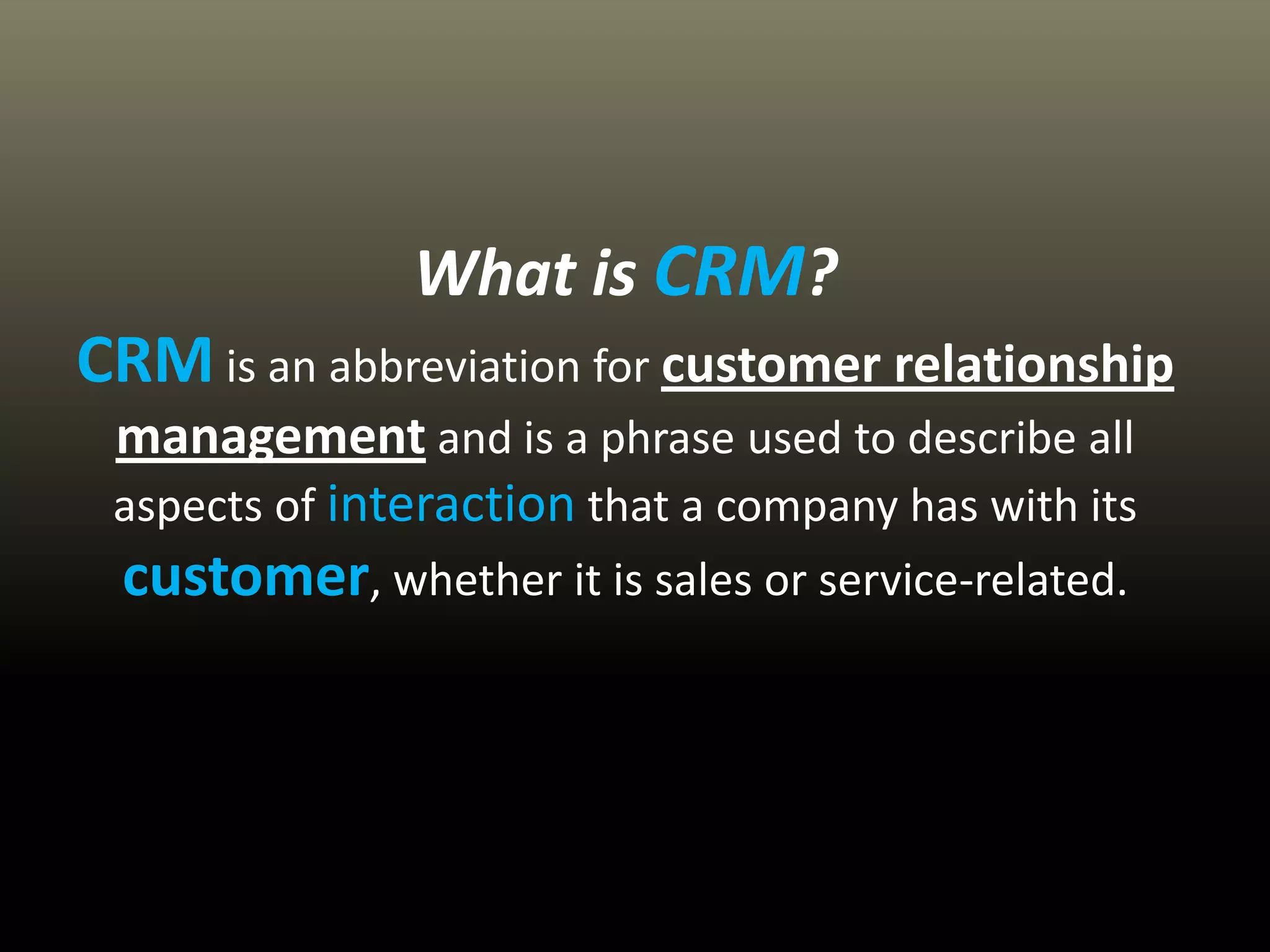 What is CRM?

CRM is an abbreviation for customer relationship management and is a phrase used to describe all aspects of interaction that a company has with its customer, whether it is sales or service-related.